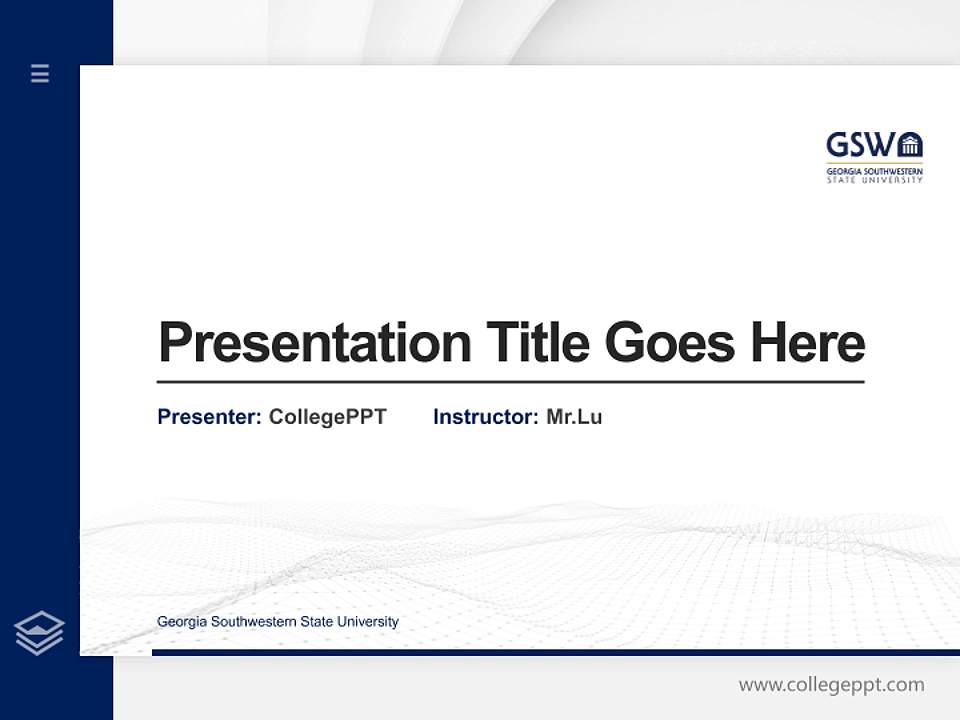 GSW
GEORGIA SOUTHWESTERN STATE UNIVERSITY

Presentation Title Goes Here

Presenter: CollegePPT Instructor: Mr.Lu

Georgia Southwestern State University

www.collegeppt.com